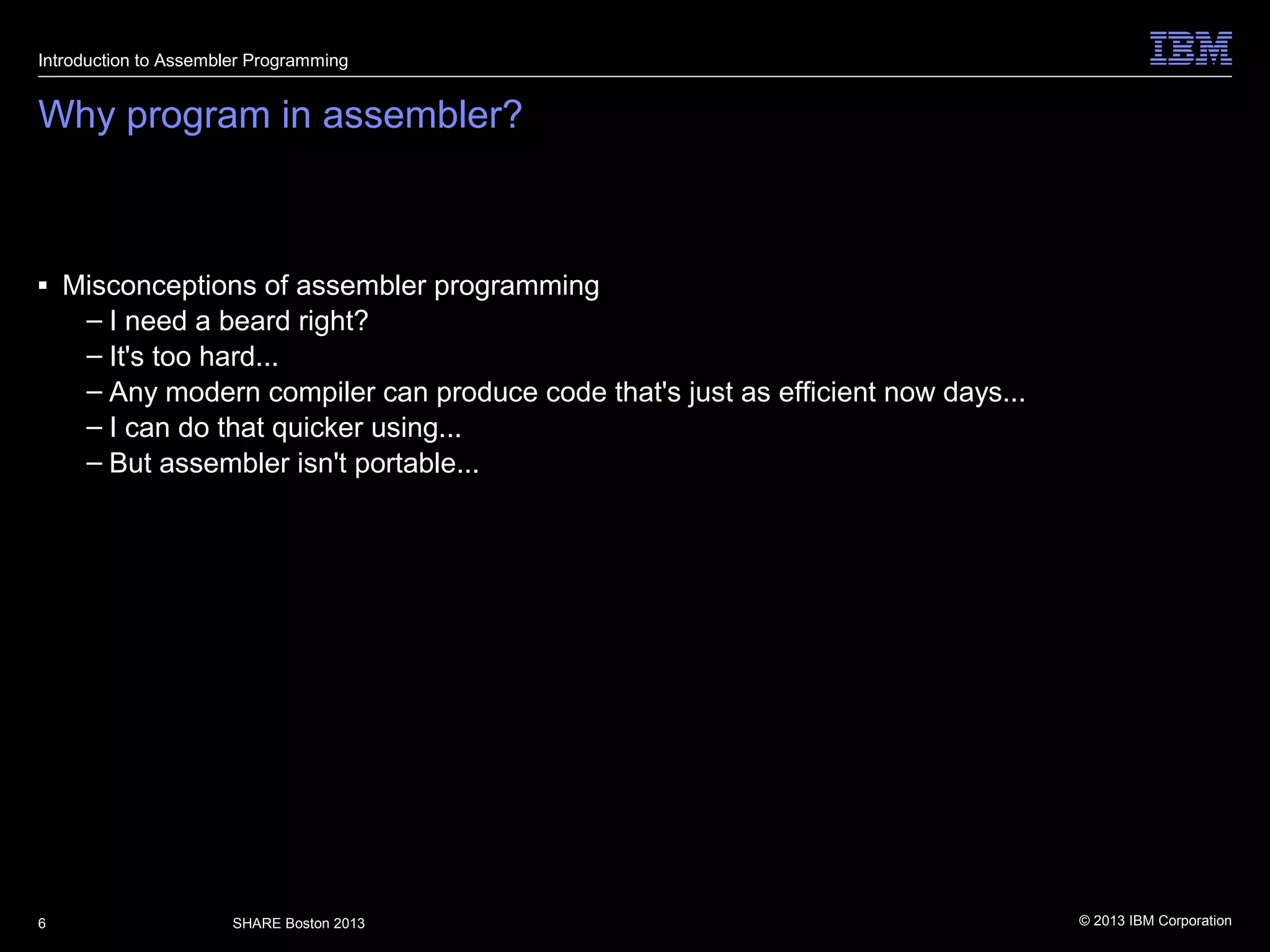 Introduction to Assembler Programming

IBM

Why program in assembler?

▪ Misconceptions of assembler programming
– I need a beard right?
– It's too hard...
– Any modern compiler can produce code that's just as efficient now days...
– I can do that quicker using...
– But assembler isn't portable...

6

SHARE Boston 2013

© 2013 IBM Corporation